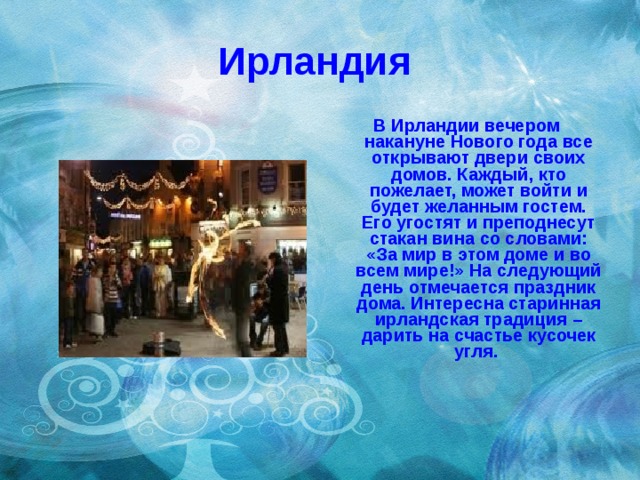 Ирландия

В Ирландии вечером накануне Нового года все открывают двери своих домов. Каждый, кто пожелает, может войти и будет желанным гостем. Его угостят и преподнесут стакан вина со словами: «За мир в этом доме и во всем мире!» На следующий день отмечается праздник дома. Интересна старинная ирландская традиция – дарить на счастье кусочек угля.